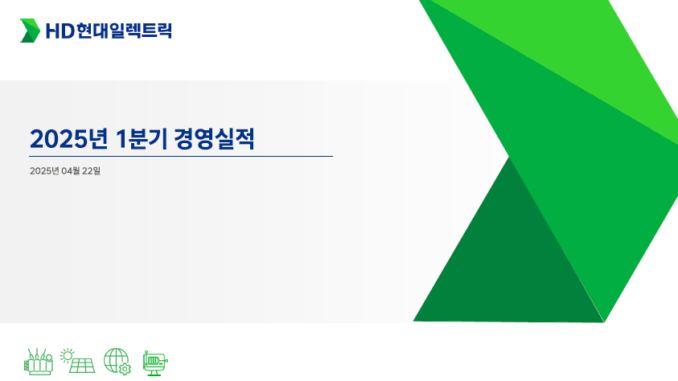 HD현대일렉트릭

2025년 1분기 경영실적

2025년 04월 22일